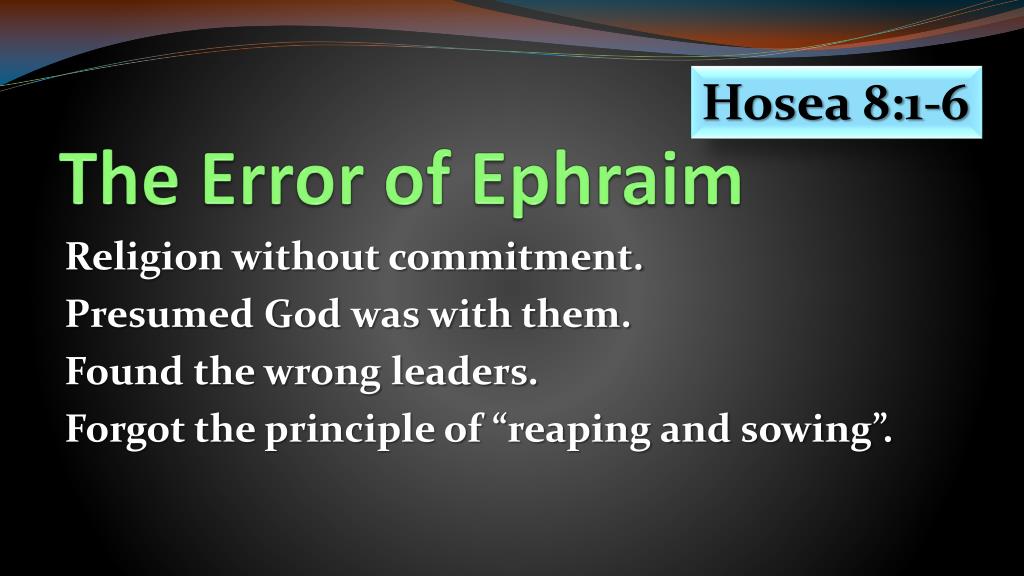 Hosea 8:1-6

The Error of Ephraim

Religion without commitment.
Presumed God was with them.
Found the wrong leaders.
Forgot the principle of “reaping and sowing”.